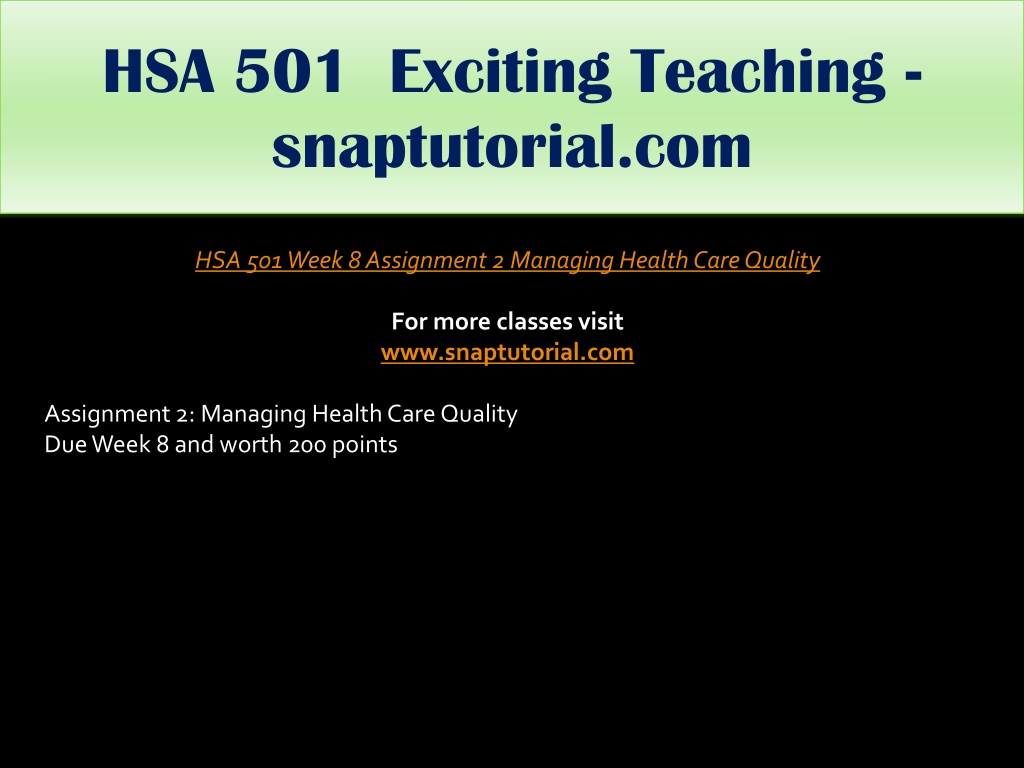 HSA 501 Exciting Teaching - snaptutorial.com

HSA 501 Week 8 Assignment 2 Managing Health Care Quality

For more classes visit
www.snaptutorial.com

Assignment 2: Managing Health Care Quality
Due Week 8 and worth 200 points